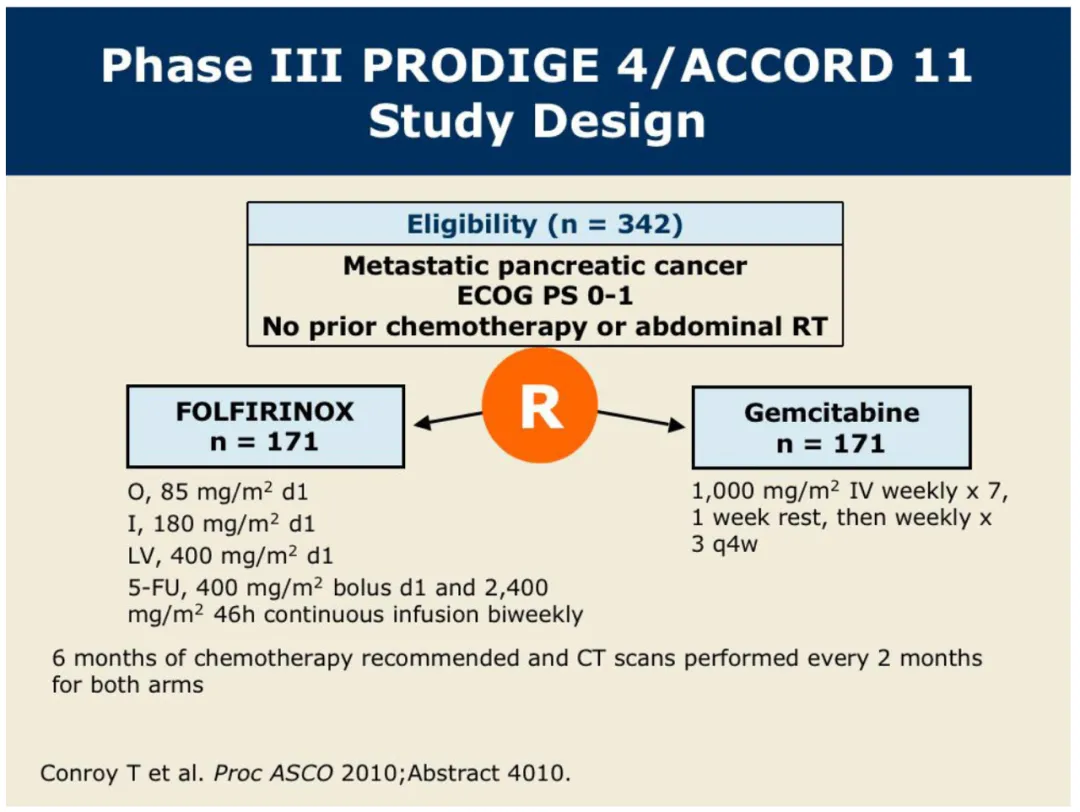 Phase III PRODIGE 4/ACCORD 11 Study Design

Eligibility (n = 342)

Metastatic pancreatic cancer
ECOG PS 0-1
No prior chemotherapy or abdominal RT

R

FOLFIRINOX
n = 171

O, 85 mg/m$^2$ d1
I, 180 mg/m$^2$ d1
LV, 400 mg/m$^2$ d1
5-FU, 400 mg/m$^2$ bolus d1 and 2,400 mg/m$^2$ 46h continuous infusion biweekly

Gemcitabine
n = 171

1,000 mg/m$^2$ IV weekly x 7, 1 week rest, then weekly x 3 q4w

6 months of chemotherapy recommended and CT scans performed every 2 months for both arms

Conroy T et al. Proc ASCO 2010;Abstract 4010.